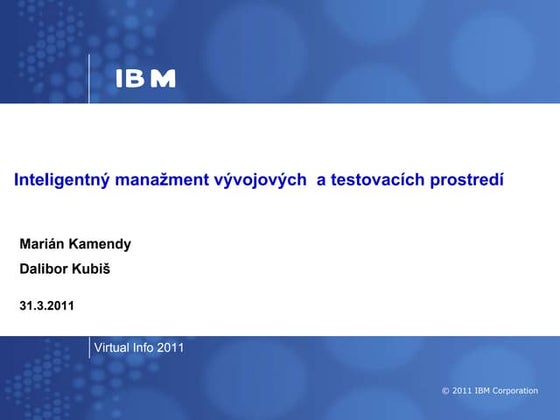 IBM

Inteligentný manažment vývojových a testovacích prostredí

Marián Kamendy

Dalibor Kubiš

31.3.2011

Virtual Info 2011

© 2011 IBM Corporation